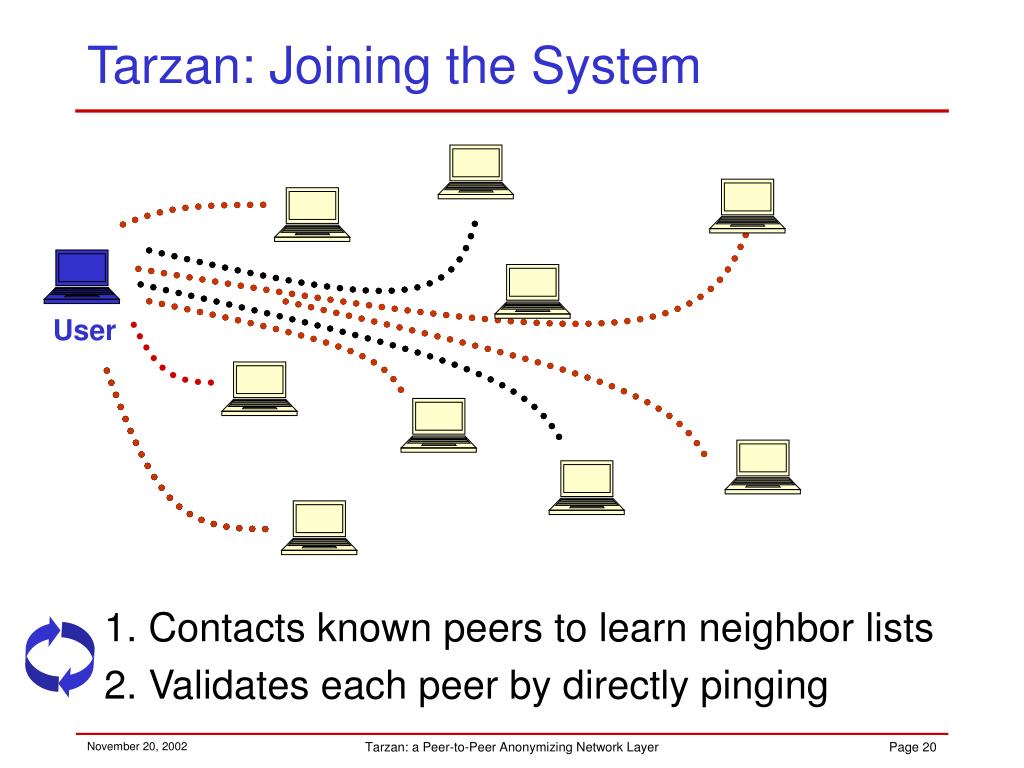 Tarzan: Joining the System

User

1. Contacts known peers to learn neighbor lists
2. Validates each peer by directly pinging

November 20, 2002

Tarzan: a Peer-to-Peer Anonymizing Network Layer

Page 20